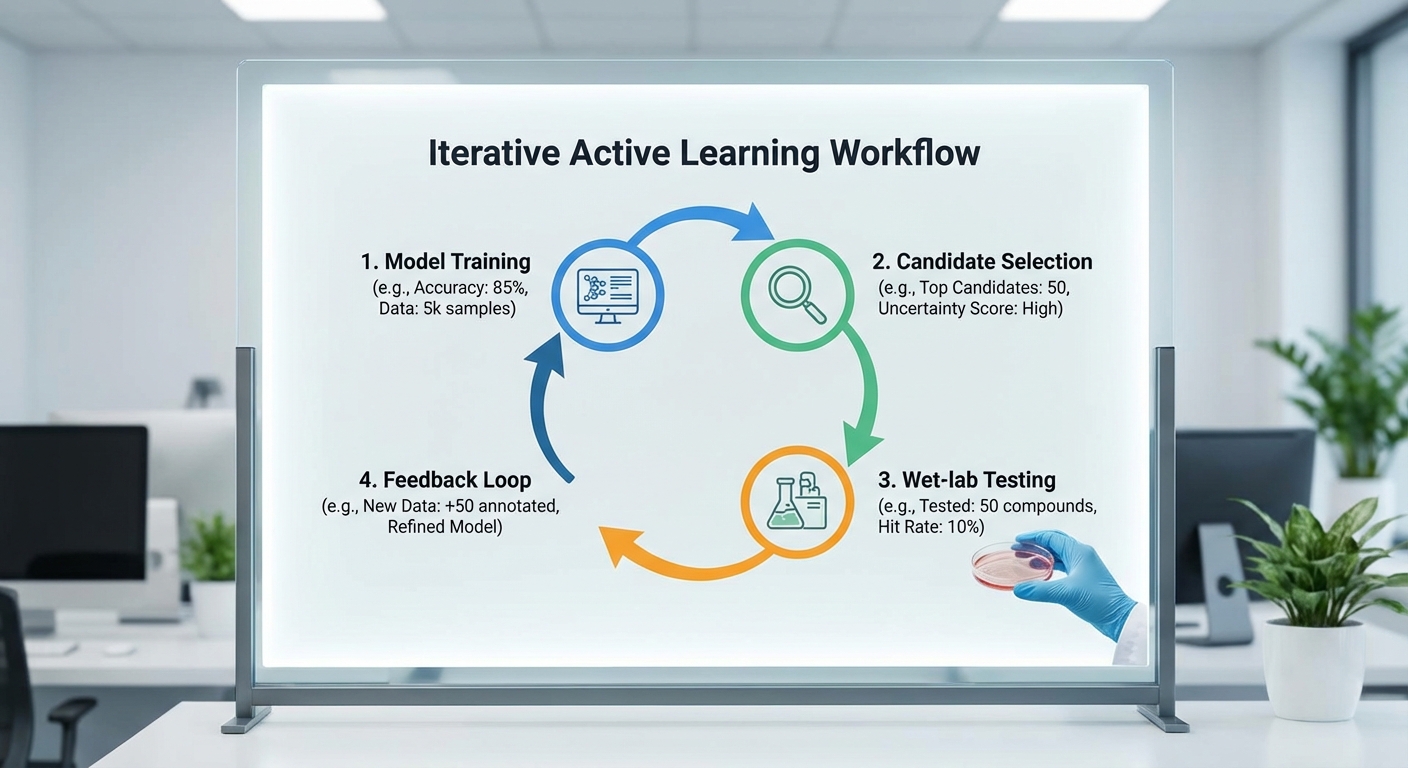 Iterative Active Learning Workflow

1. Model Training
(e.g., Accuracy: 85%, Data: 5k samples)

2. Candidate Selection
(e.g., Top Candidates: 50, Uncertainty Score: High)

3. Wet-lab Testing
(e.g., Tested: 50 compounds, Hit Rate: 10%)

4. Feedback Loop
(e.g., New Data: +50 annotated, Refined Model)